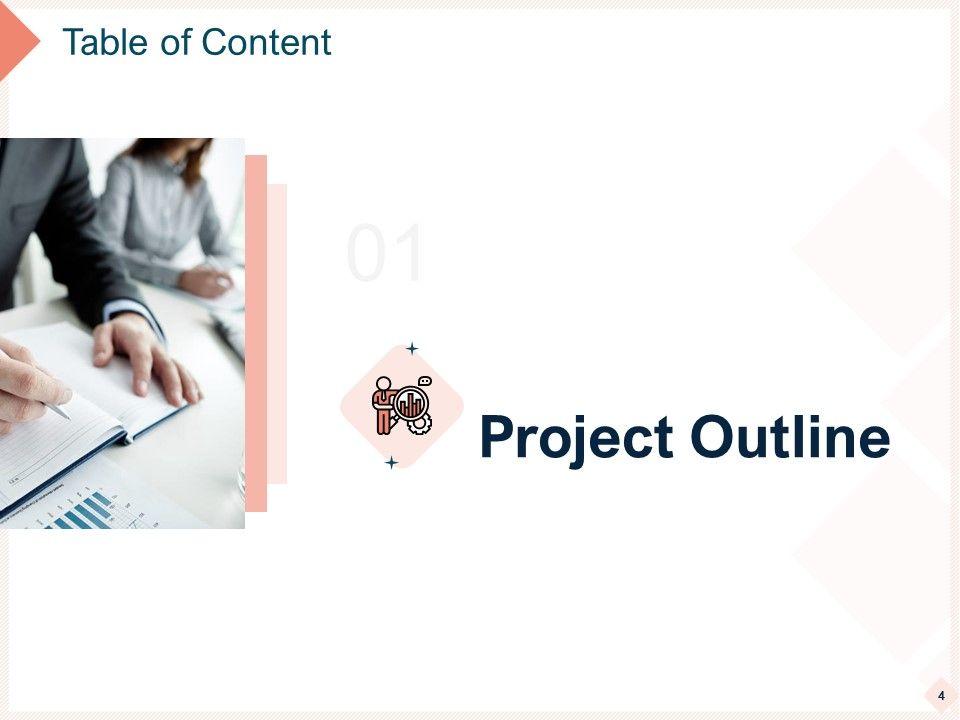 Table of Content

01

Project Outline

4